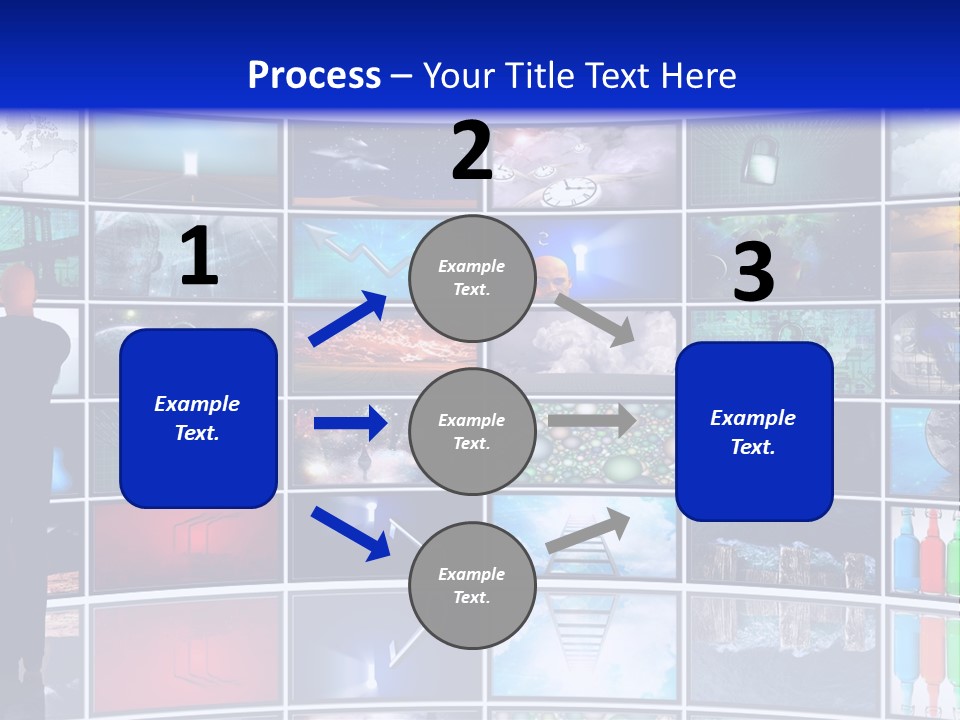 Process – Your Title Text Here

1

Example Text.

2

Example Text.

Example Text.

Example Text.

3

Example Text.